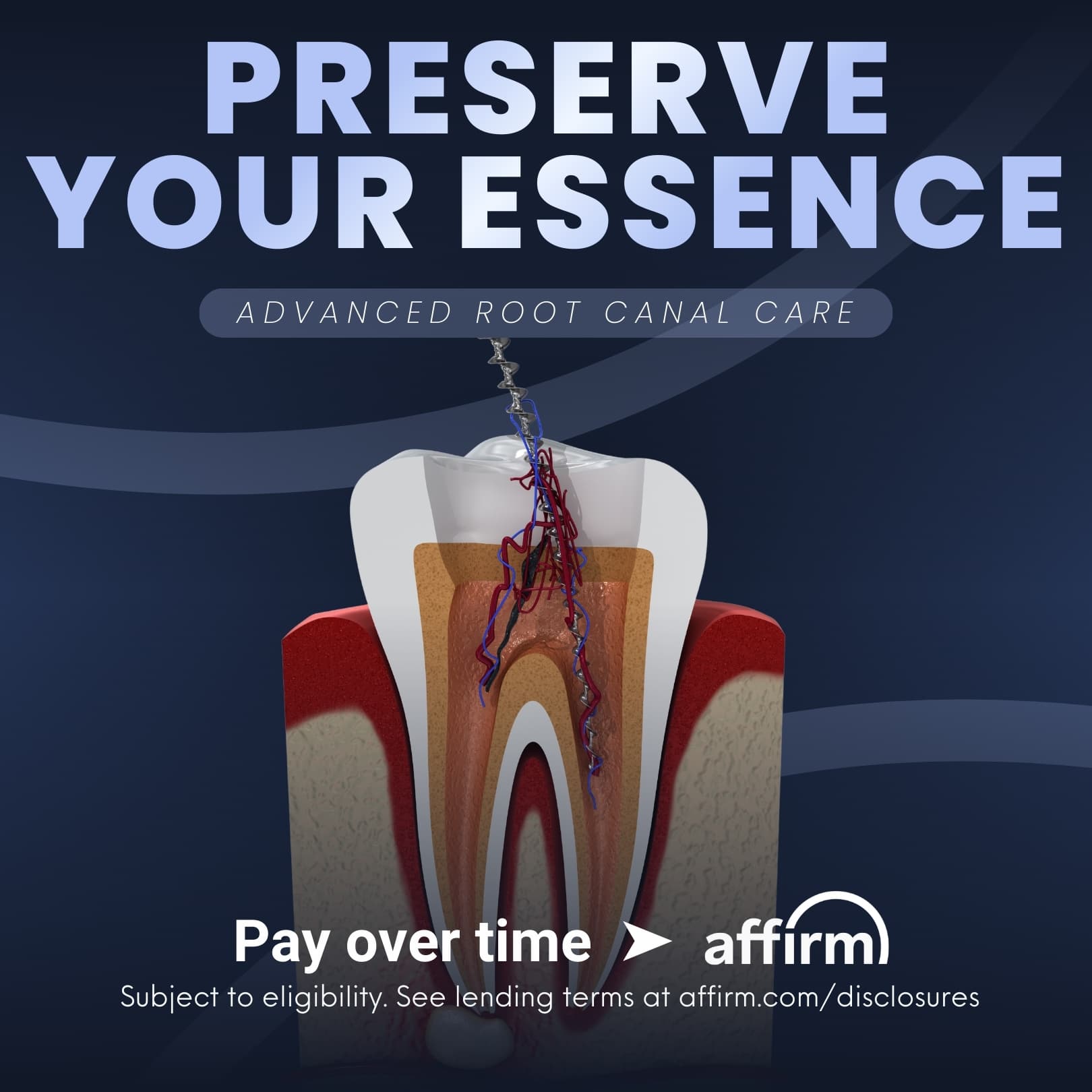 PRESERVE YOUR ESSENCE

ADVANCED ROOT CANAL CARE

Pay over time ➤ affirm

Subject to eligibility. See lending terms at affirm.com/disclosures